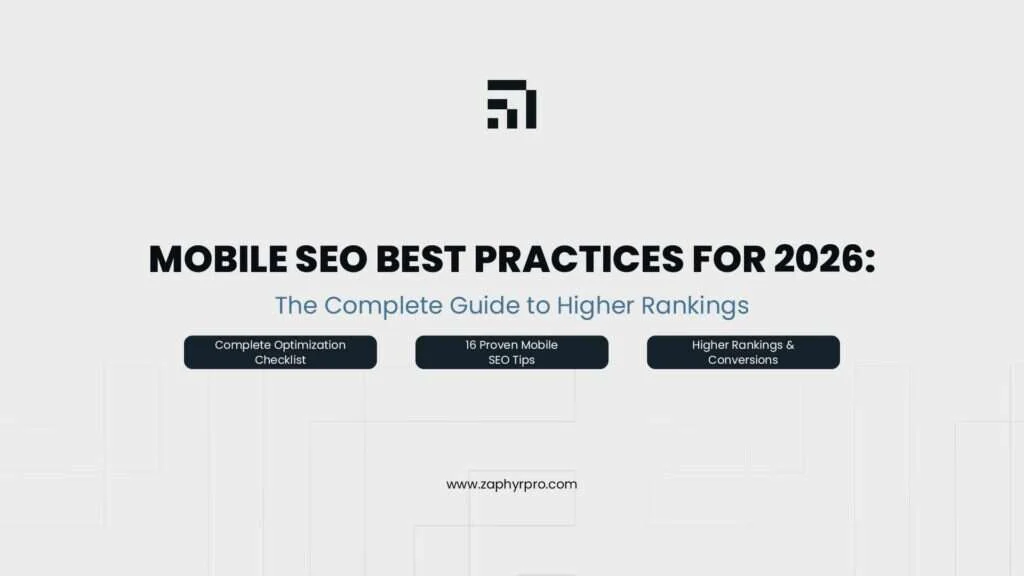 MOBILE SEO BEST PRACTICES FOR 2026:

The Complete Guide to Higher Rankings

Complete Optimization Checklist

16 Proven Mobile SEO Tips

Higher Rankings & Conversions

www.zaphyrpro.com